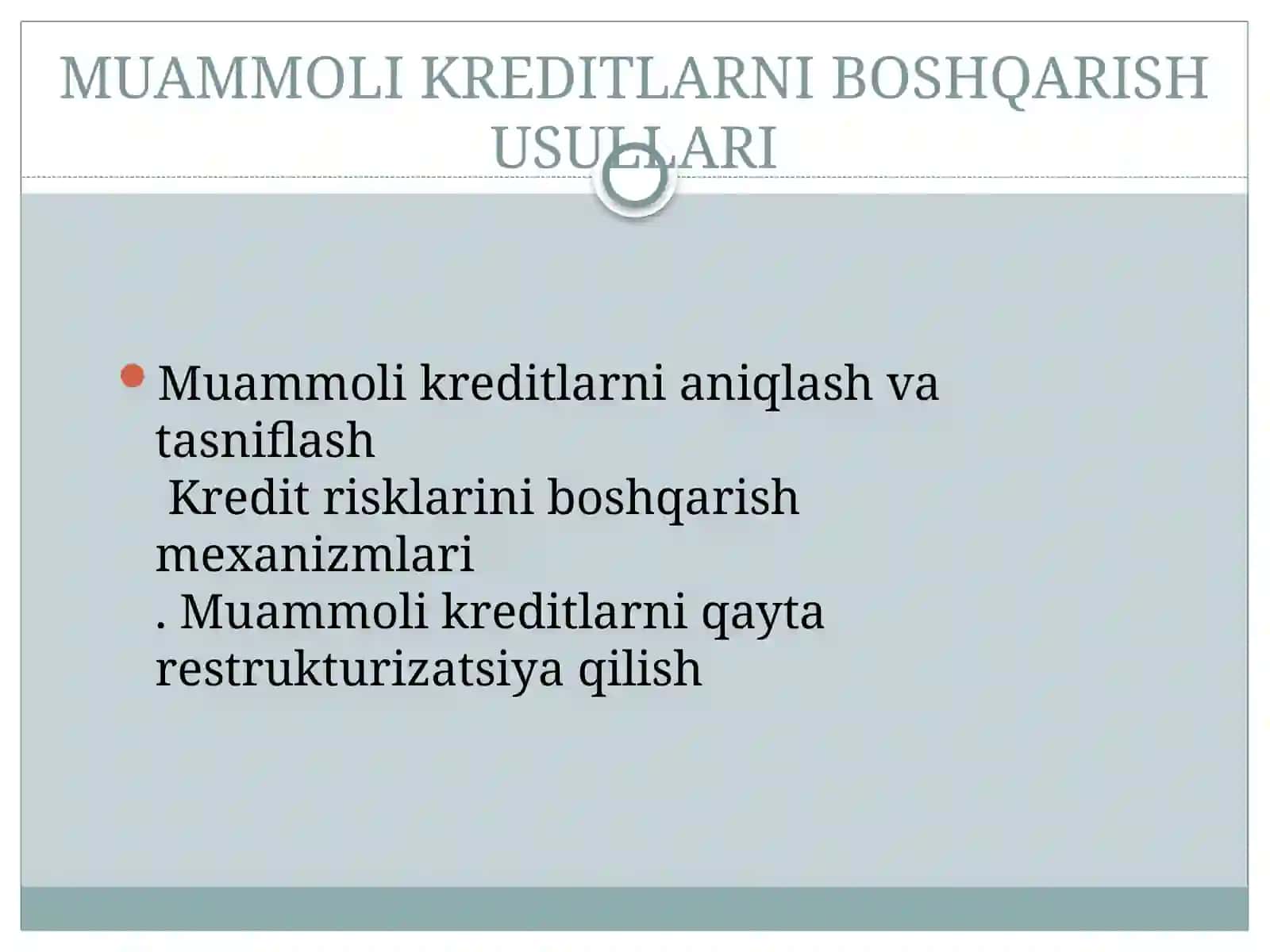 MUAMMOLI KREDITLARNI BOSHQARISH USULLARI

Muammoli kreditlarni aniqlash va tasniflash
Kredit risklarini boshqarish mexanizmlari
. Muammoli kreditlarni qayta restrukturizatsiya qilish